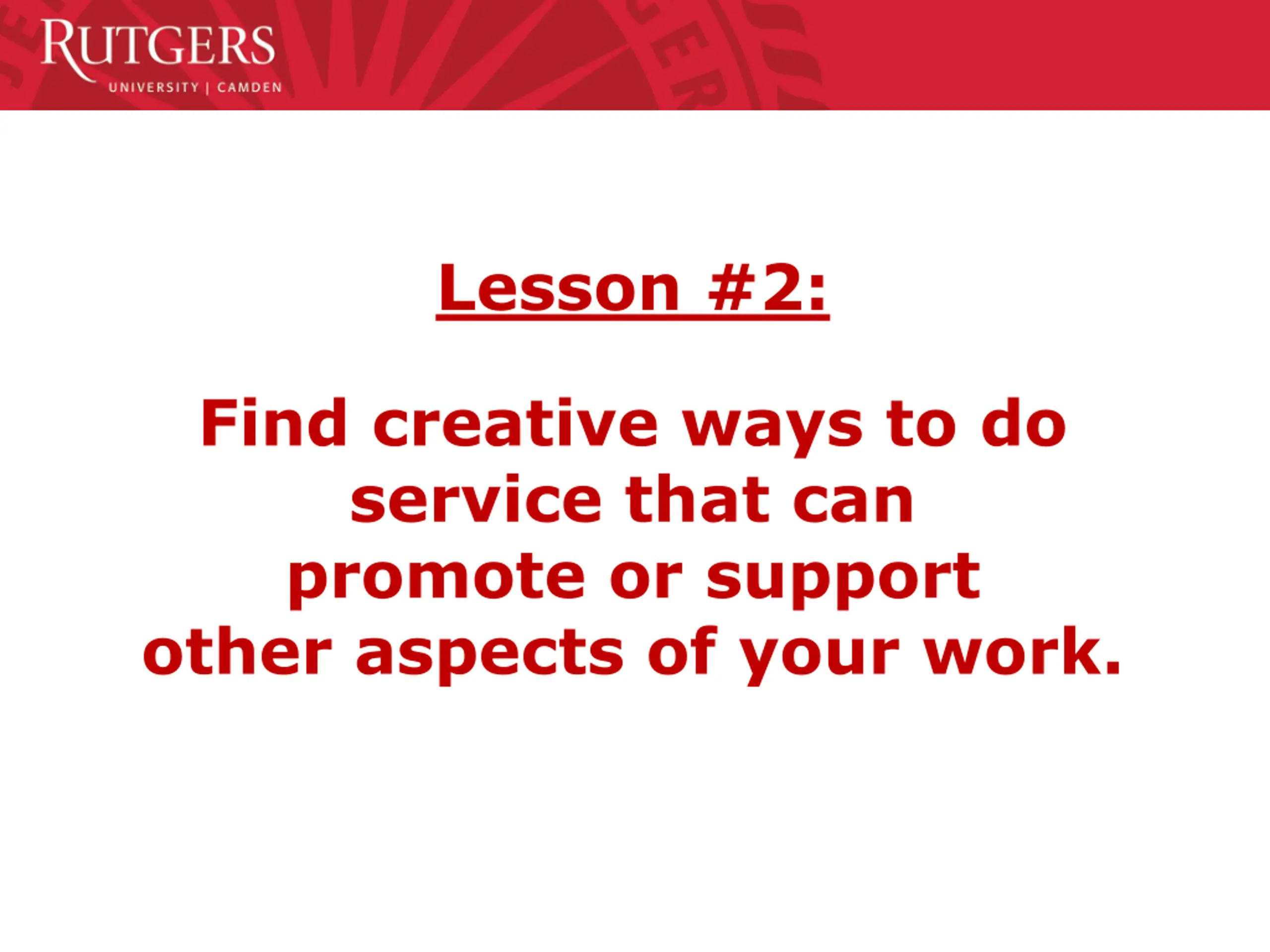 RUTGERS
UNIVERSITY | CAMDEN

Lesson #2:

Find creative ways to do service that can promote or support other aspects of your work.